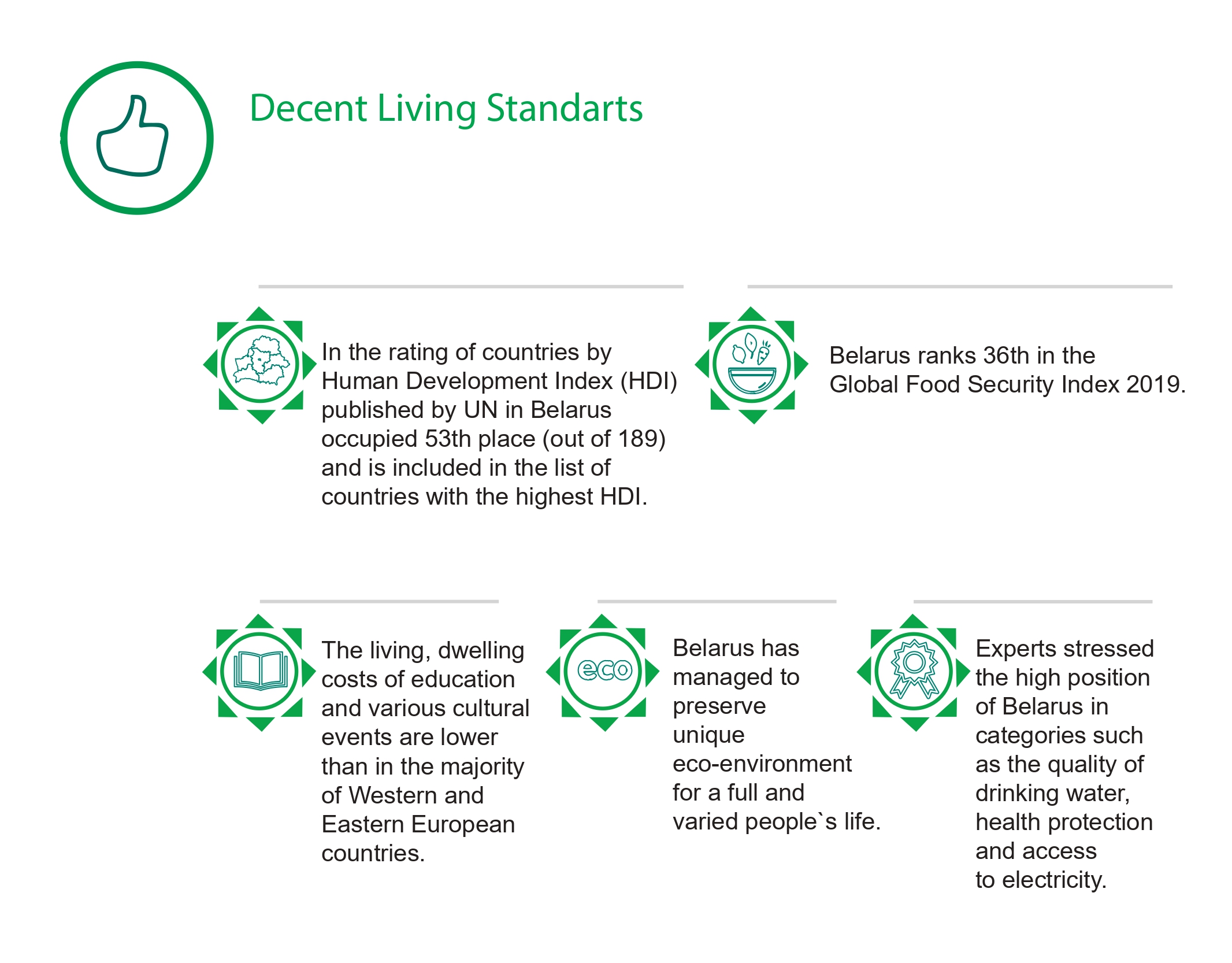 Decent Living Standarts

In the rating of countries by Human Development Index (HDI) published by UN in Belarus occupied 53th place (out of 189) and is included in the list of countries with the highest HDI.

Belarus ranks 36th in the Global Food Security Index 2019.

The living, dwelling costs of education and various cultural events are lower than in the majority of Western and Eastern European countries.

eco

Belarus has managed to preserve unique eco-environment for a full and varied people`s life.

Experts stressed the high position of Belarus in categories such as the quality of drinking water, health protection and access to electricity.